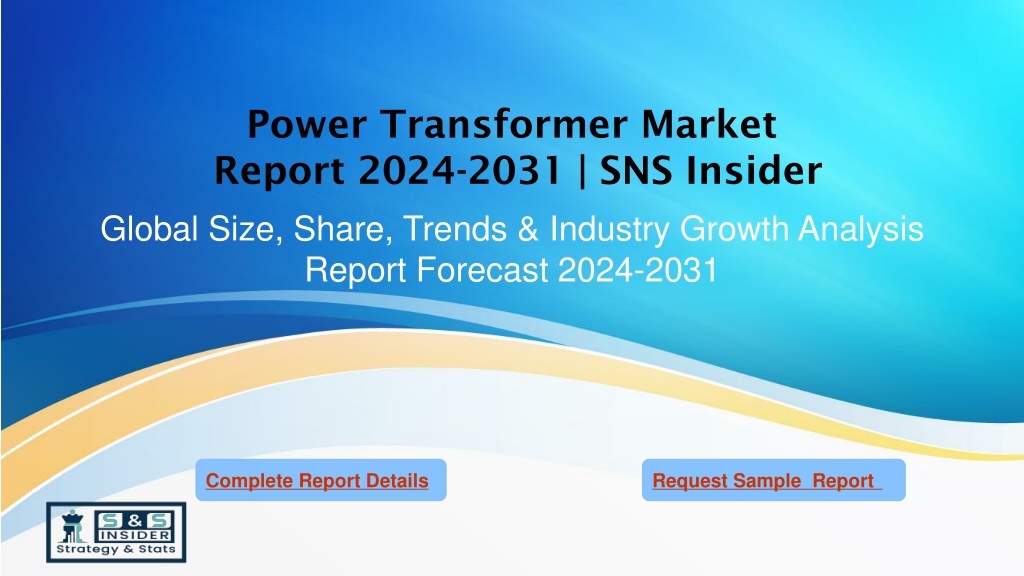 Power Transformer Market Report 2024-2031 | SNS Insider

Global Size, Share, Trends & Industry Growth Analysis Report Forecast 2024-2031

Complete Report Details

Request Sample Report

S&S INSIDER
Strategy & Stats